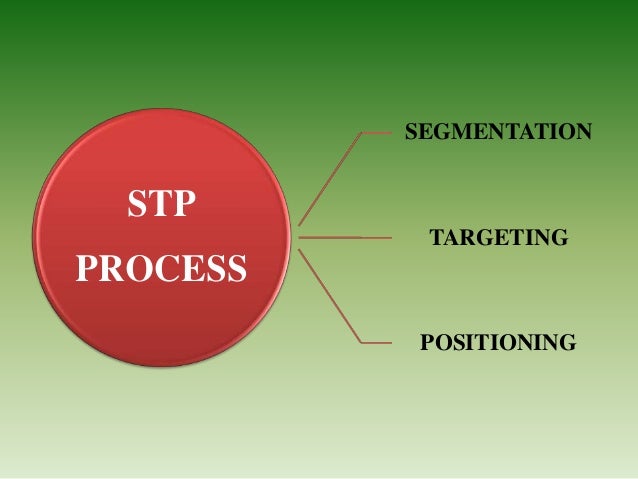 STP PROCESS

SEGMENTATION

TARGETING

POSITIONING